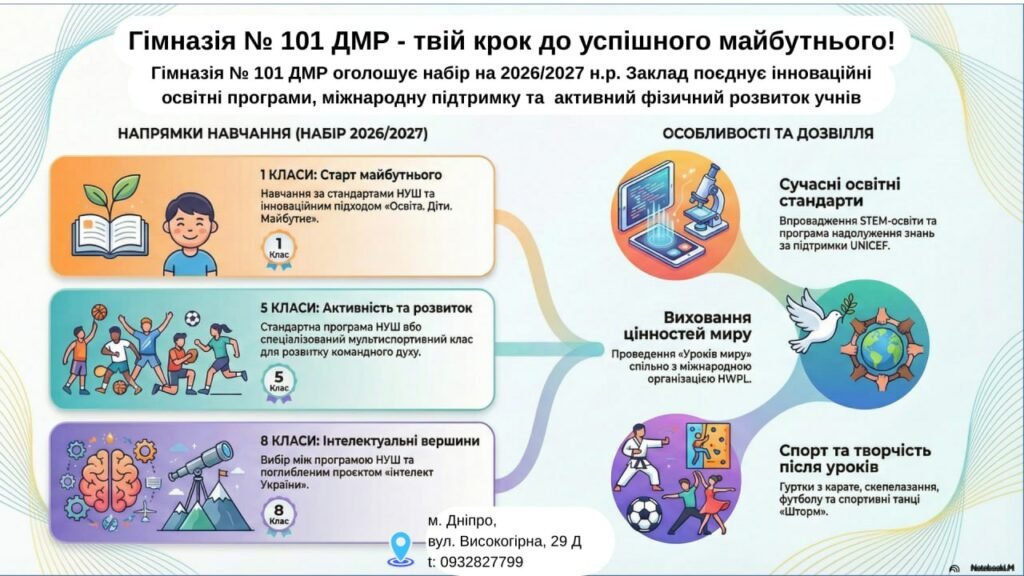 Гімназія № 101 ДМР - твій крок до успішного майбутнього!

Гімназія № 101 ДМР оголошує набір на 2026/2027 н.р. Заклад поєднує інноваційні освітні програми, міжнародну підтримку та активний фізичний розвиток учнів

НАПРЯМКИ НАВЧАННЯ (НАБІР 2026/2027)

1 КЛАСИ: Старт майбутнього

Навчання за стандартами НУШ та інноваційним підходом «Освіта. Діти. Майбутнє».

1 Клас

5 КЛАСИ: Активність та розвиток

Стандартна програма НУШ або спеціалізований мультиспортивний клас для розвитку командного духу.

5 Клас

8 КЛАСИ: Інтелектуальні вершини

Вибір між програмою НУШ та поглибленим проєктом «Інтелект України».

8 Клас

ОСОБЛИВОСТІ ТА ДОЗВІЛЛЯ

Сучасні освітні стандарти

Впровадження STEM-освіти та програма надолуження знань за підтримки UNICEF.

Виховання цінностей миру

Проведення «Уроків миру» спільно з міжнародною організацією HWPL.

Спорт та творчість після уроків

Гуртки з карате, скелелазання, футболу та спортивні танці «Шторм».

м. Дніпро,
вул. Високогірна, 29 Д
t: 0932827799

NotebookLM